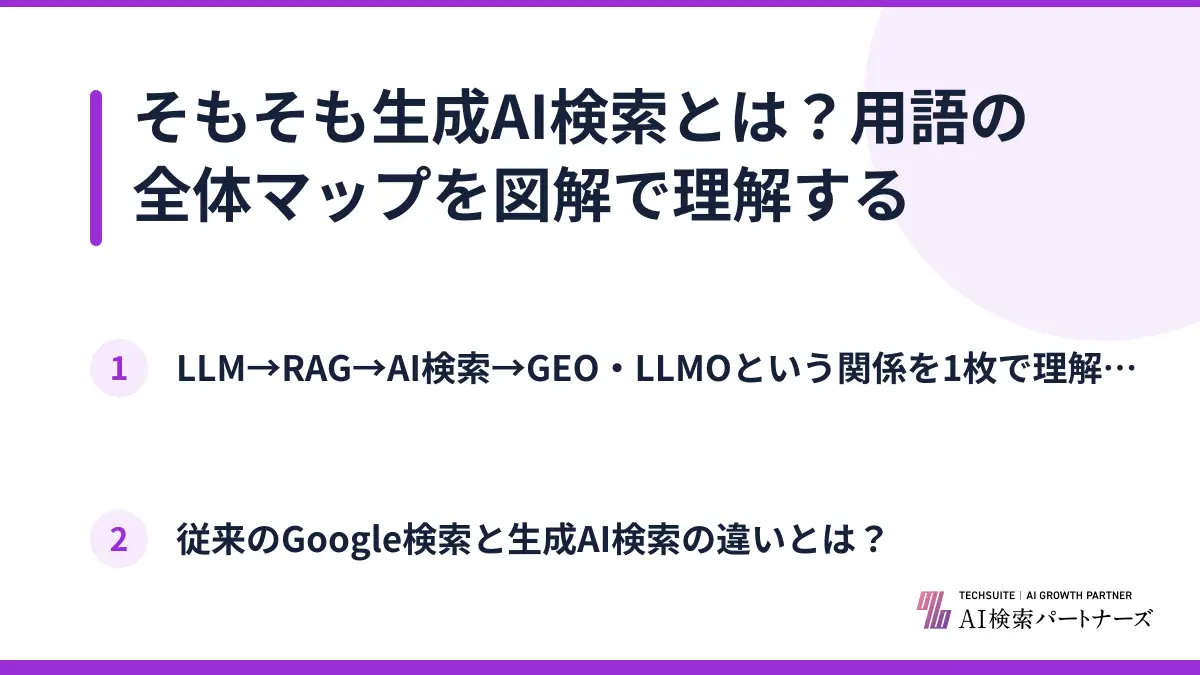 そもそも生成AI検索とは？用語の全体マップを図解で理解する

1 LLM→RAG→AI検索→GEO・LLMOという関係を1枚で理解…

2 従来のGoogle検索と生成AI検索の違いとは？

TECHSUITE | AI GROWTH PARTNER
AI検索パートナーズ